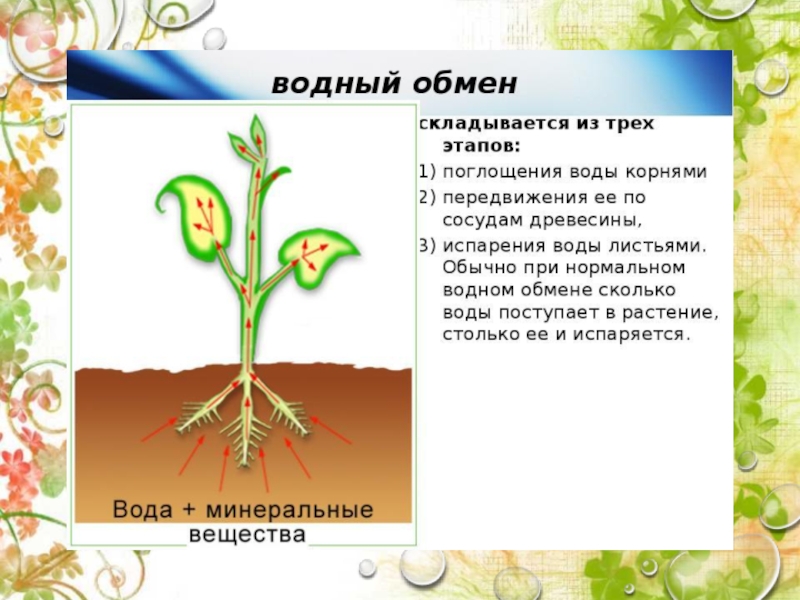 водный обмен

складывается из трех этапов:
1) поглощения воды корнями
2) передвижения ее по сосудам древесины,
3) испарения воды листьями. Обычно при нормальном водном обмене сколько воды поступает в растение, столько ее и испаряется.

Вода + минеральные вещества